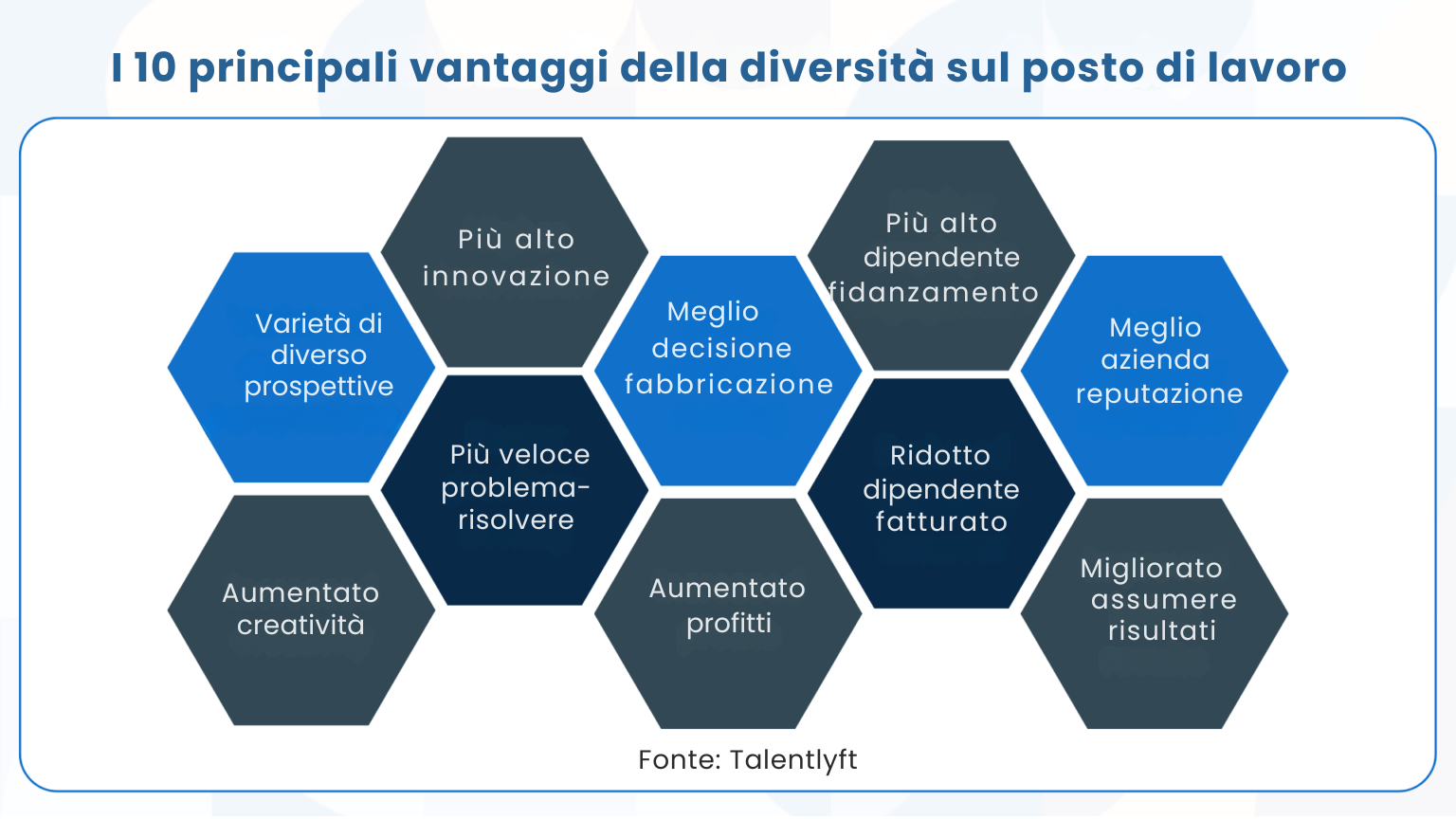 I 10 principali vantaggi della diversità sul posto di lavoro

Varietà di diverso prospettive

Più alto innovazione

Più veloce problema-risolvere

Aumentato creatività

Meglio decisione fabbricazione

Aumentato profitti

Più alto dipendente fidanzamento

Ridotto dipendente fatturato

Meglio azienda reputazione

Migliorato assumere risultati

Fonte: Talentlyft